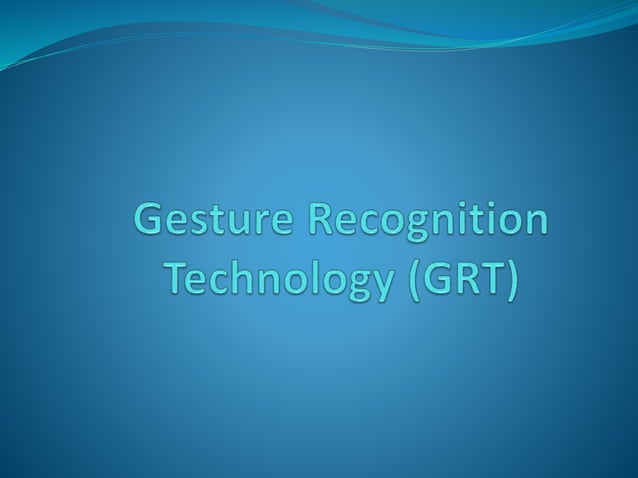 Gesture Recognition Technology (GRT)